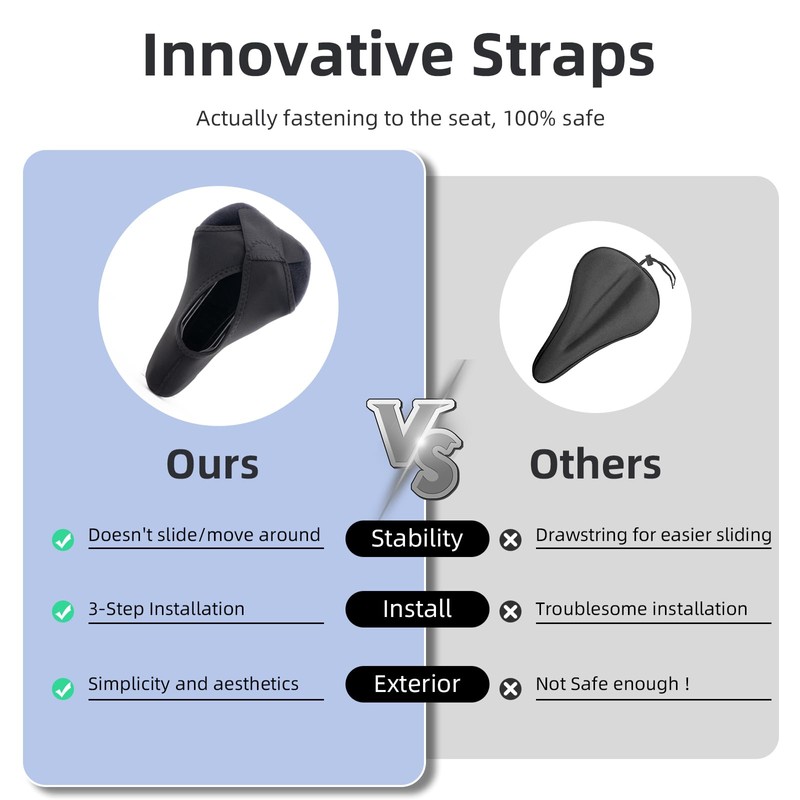 Innovative Straps

Actually fastening to the seat, 100% safe

Ours

VS

Others

Doesn't slide/move around

Stability

Drawstring for easier sliding

3-Step Installation

Install

Troublesome installation

Simplicity and aesthetics

Exterior

Not Safe enough !